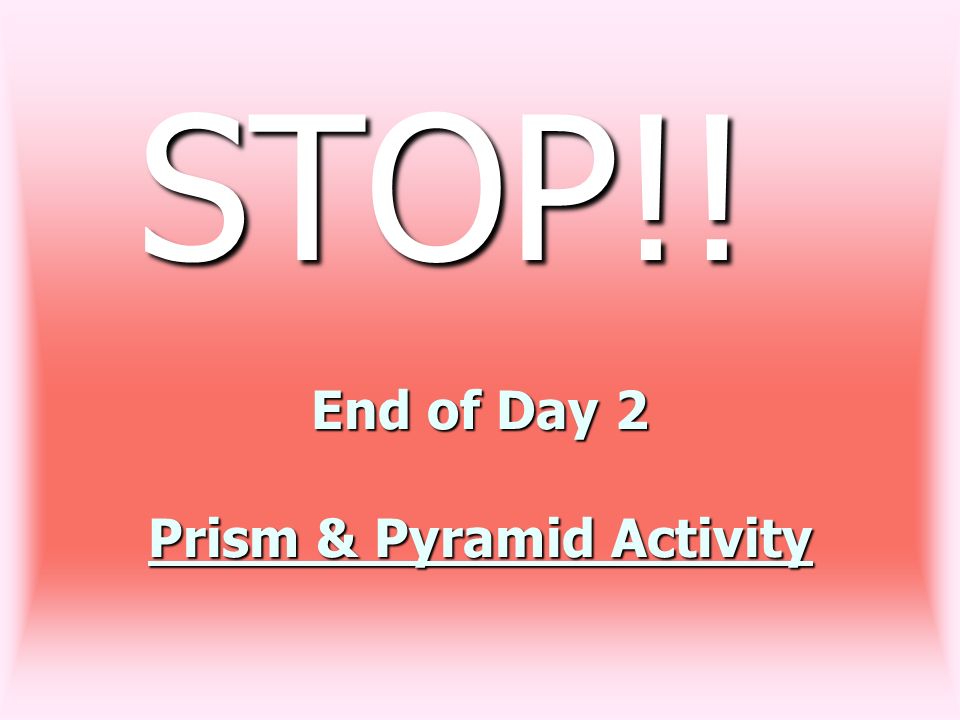 STOP!!

End of Day 2

Prism & Pyramid Activity